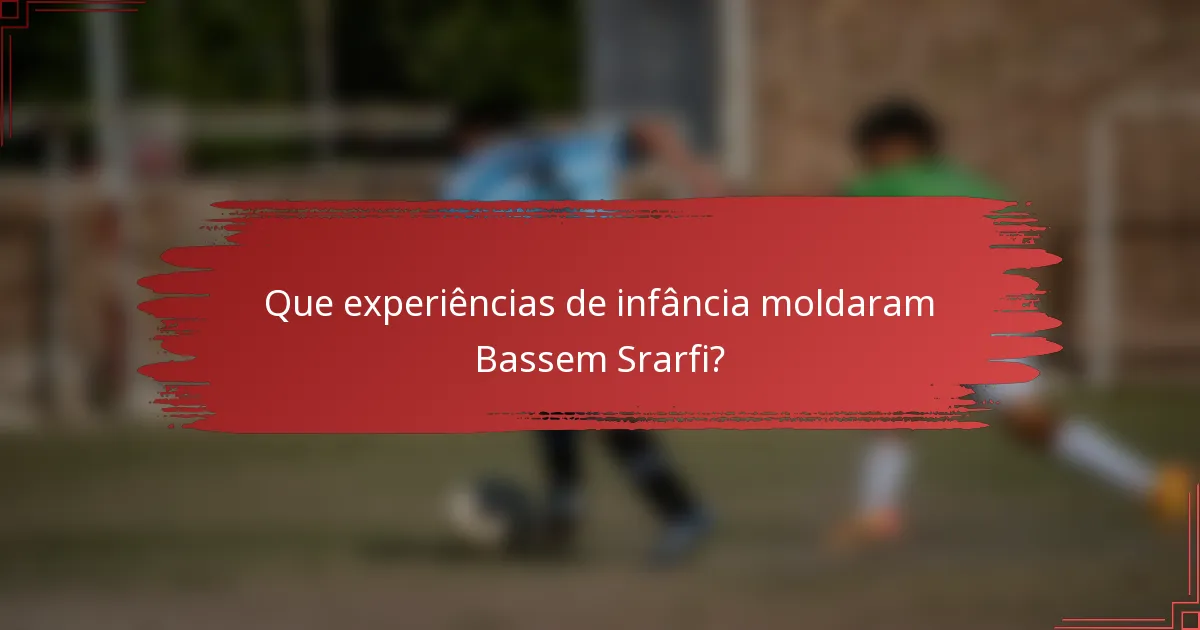 Que experiências de infância moldaram Bassem Srarfi?